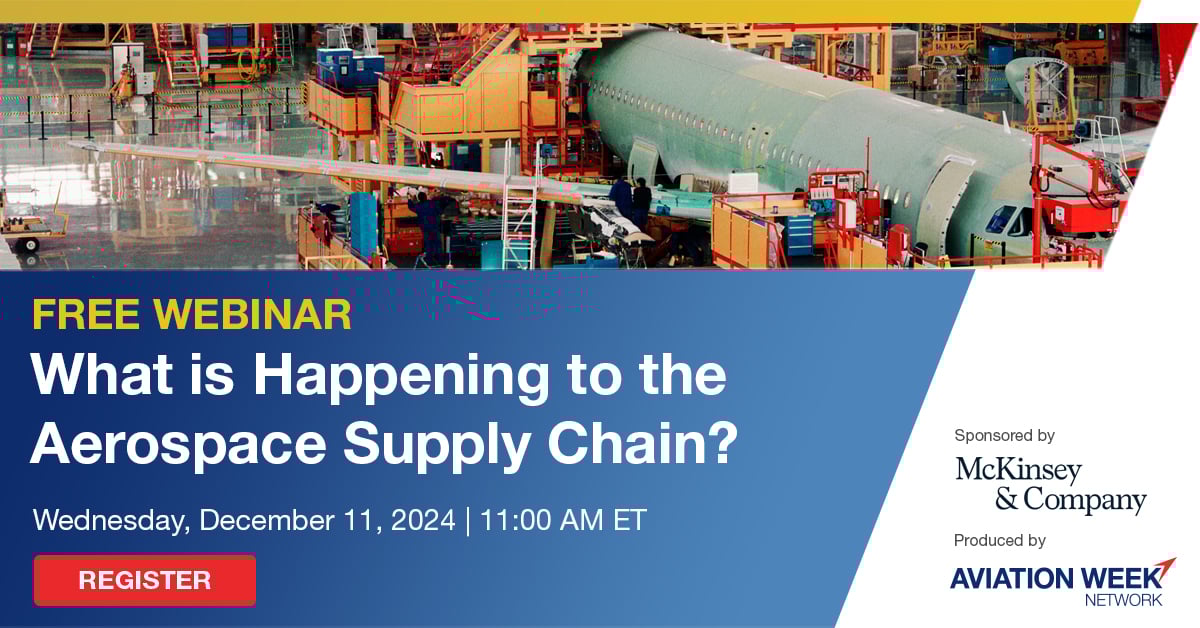 FREE WEBINAR
What is Happening to the Aerospace Supply Chain?

Wednesday, December 11, 2024 | 11:00 AM ET

REGISTER

Sponsored by
McKinsey & Company

Produced by
AVIATION WEEK NETWORK